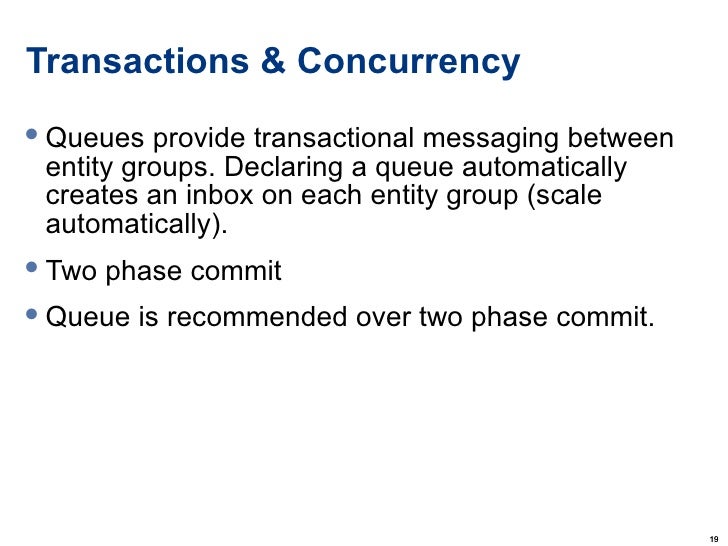 Transactions & Concurrency

• Queues provide transactional messaging between entity groups. Declaring a queue automatically creates an inbox on each entity group (scale automatically).

• Two phase commit

• Queue is recommended over two phase commit.

19